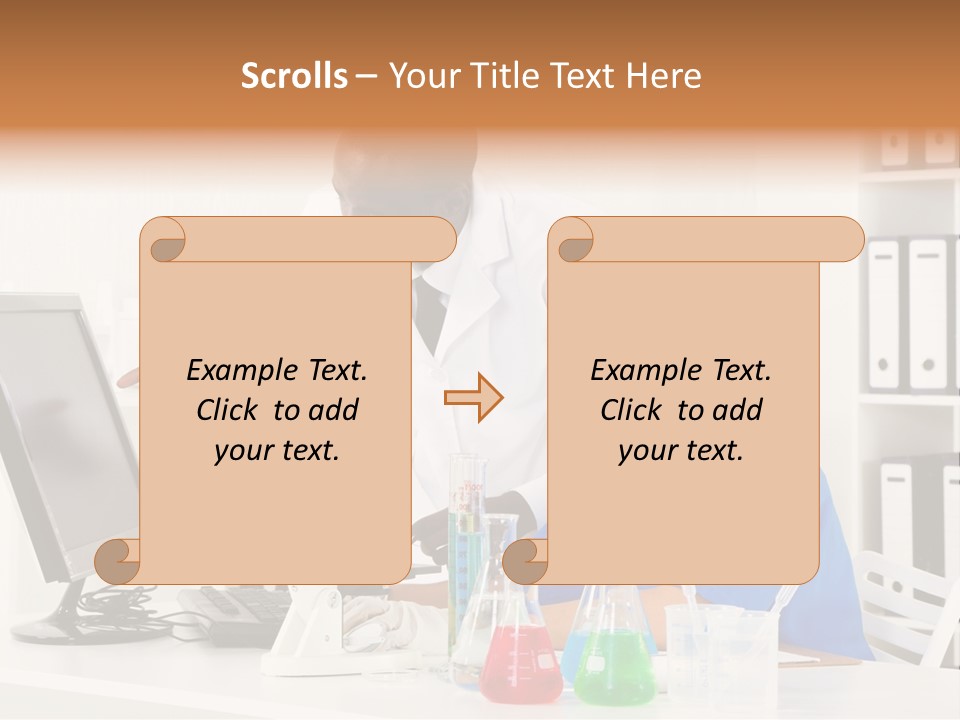 Scrolls – Your Title Text Here

Example Text. Click to add your text.

Example Text. Click to add your text.